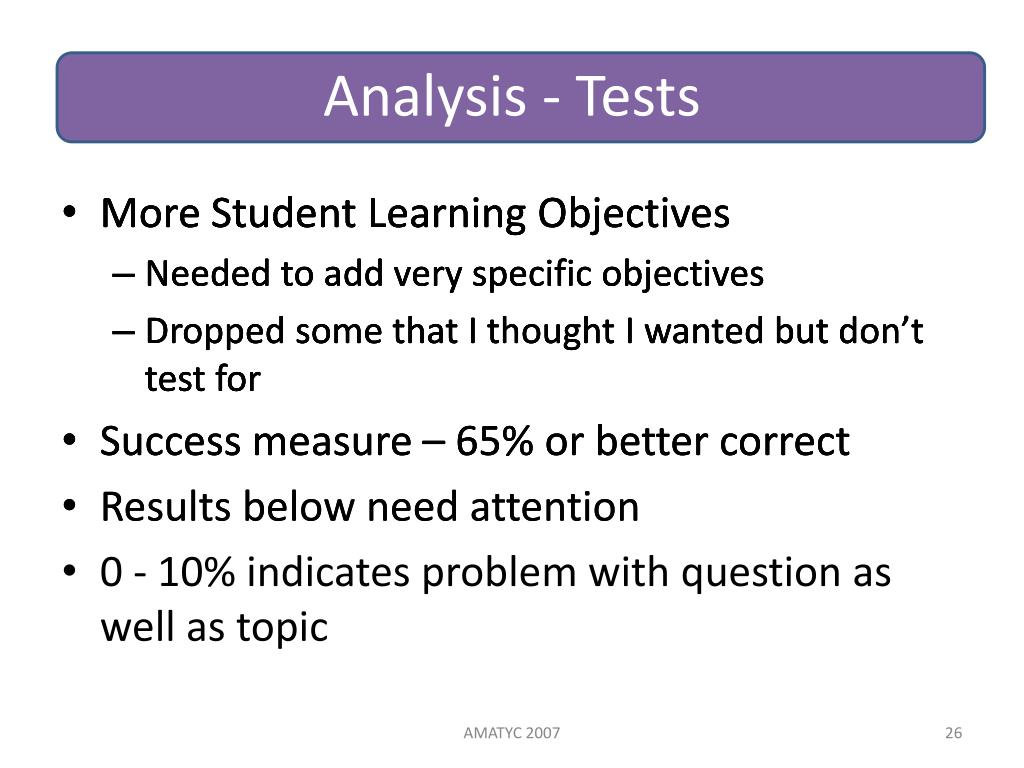 Analysis - Tests

• More Student Learning Objectives
– Needed to add very specific objectives
– Dropped some that I thought I wanted but don't test for

• Success measure – 65% or better correct

• Results below need attention

• 0 - 10% indicates problem with question as well as topic

AMATYC 2007

26